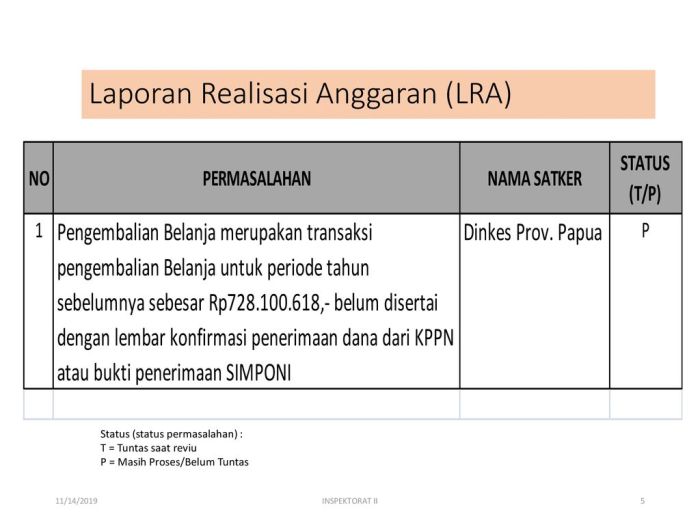 Laporan Realisasi Anggaran (LRA)

| NO | PERMASALAHAN | NAMA SATKER | STATUS (T/P) |
|---|---|---|---|
| 1 | Pengembalian Belanja merupakan transaksi pengembalian Belanja untuk periode tahun sebelumnya sebesar Rp728.100.618,- belum disertai dengan lembar konfirmasi penerimaan dana dari KPPN atau bukti penerimaan SIMPONI | Dinkes Prov. Papua | P |
| | | | |

Status (status permasalahan) :
T = Tuntas saat reviu
P = Masih Proses/Belum Tuntas

11/14/2019 INSPEKTORAT II 5